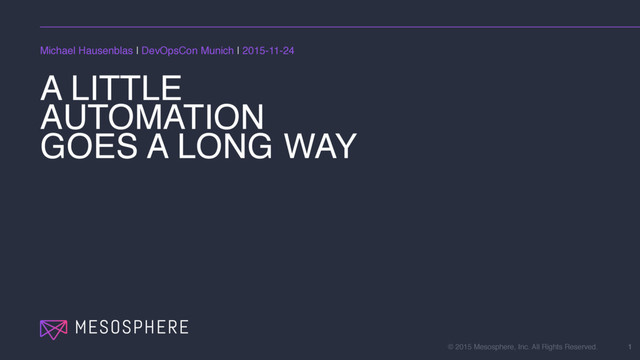 Michael Hausenblas | DevOpsCon Munich | 2015-11-24

A LITTLE AUTOMATION GOES A LONG WAY

MESOSPHERE

© 2015 Mesosphere, Inc. All Rights Reserved.

1